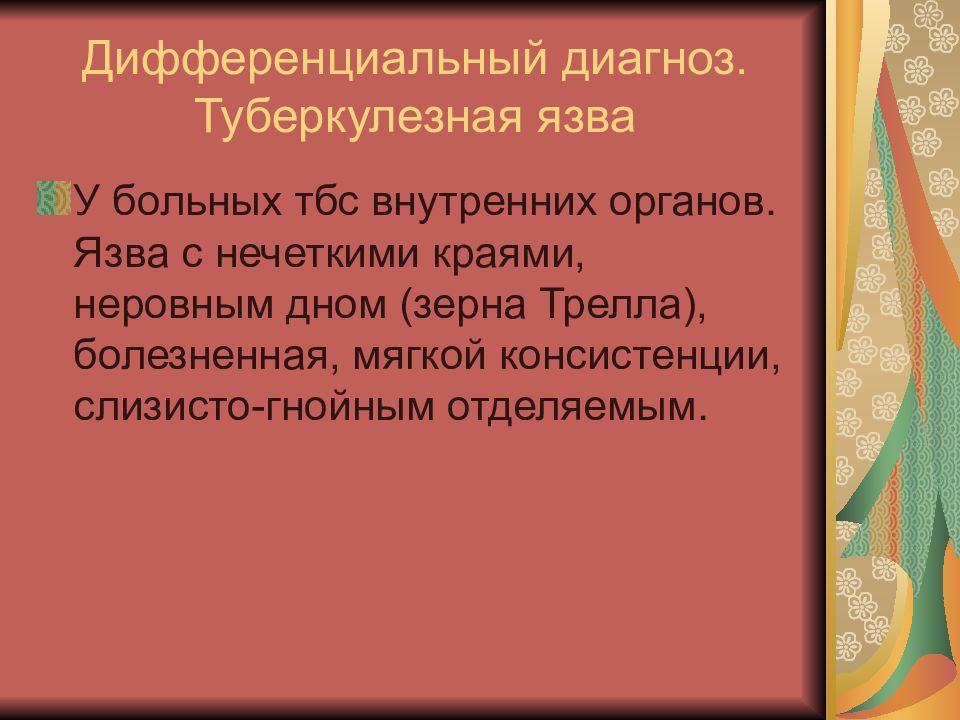 Дифференциальный диагноз. Туберкулезная язва

У больных тбс внутренних органов. Язва с нечеткими краями, неровным дном (зерна Трелла), болезненная, мягкой консистенции, слизисто-гнойным отделяемым.